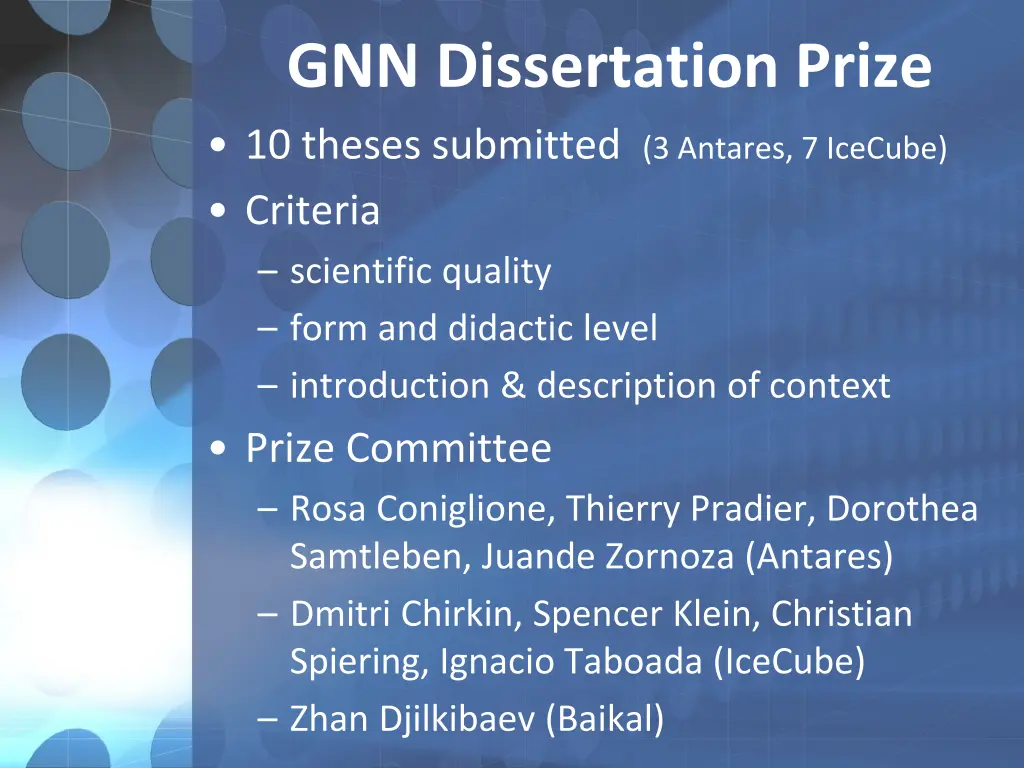 GNN Dissertation Prize

• 10 theses submitted (3 Antares, 7 IceCube)
• Criteria
– scientific quality
– form and didactic level
– introduction & description of context
• Prize Committee
– Rosa Coniglione, Thierry Pradier, Dorothea Samtleben, Juande Zornoza (Antares)
– Dmitri Chirkin, Spencer Klein, Christian Spiering, Ignacio Taboada (IceCube)
– Zhan Djilkibaev (Baikal)